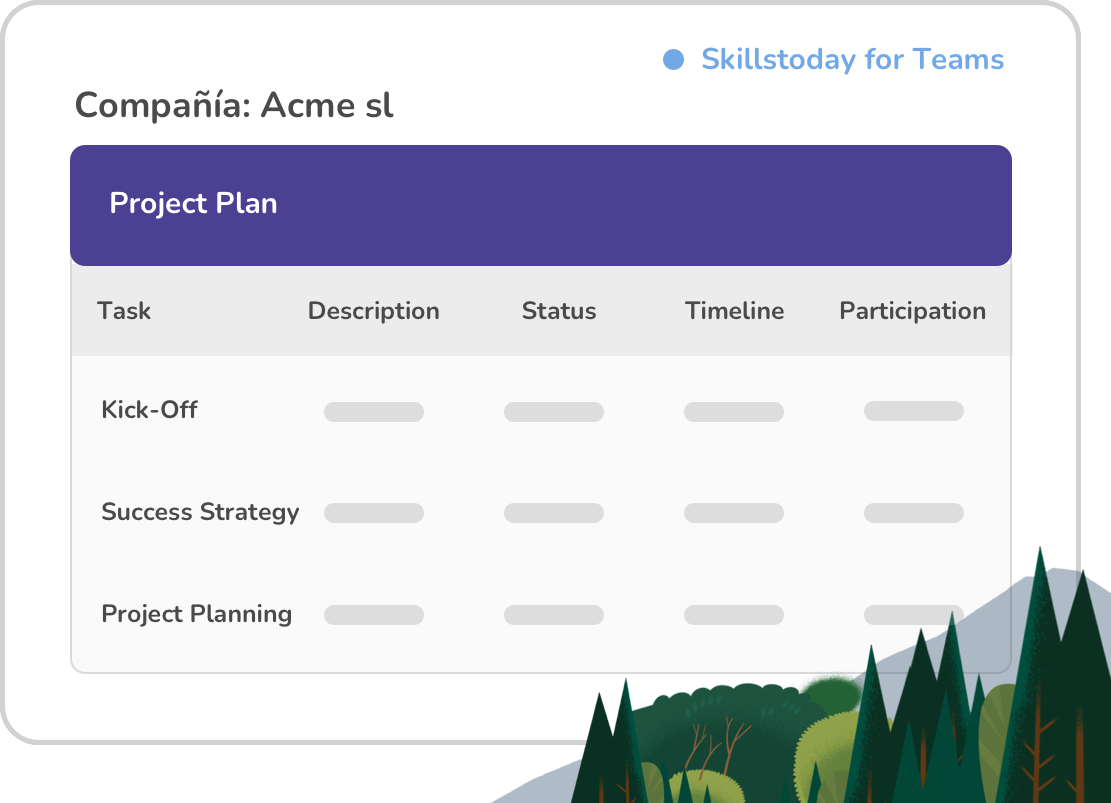 Skillstoday for Teams

Compañía: Acme sl

Project Plan

| Task | Description | Status | Timeline | Participation |
|---|---|---|---|---|
| Kick-Off | | | | |
| Success Strategy | | | | |
| Project Planning | | | | |